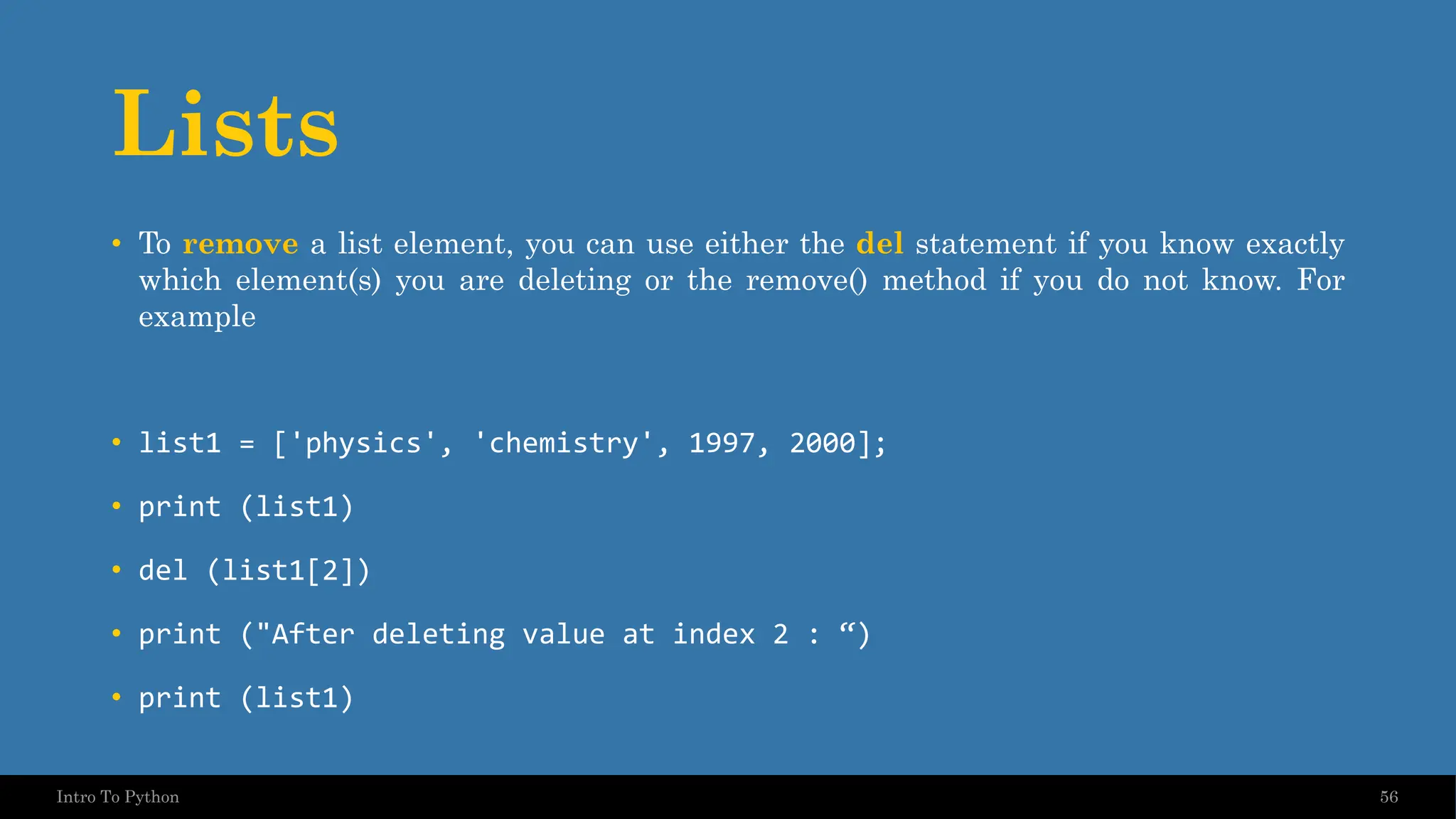 Lists

• To remove a list element, you can use either the del statement if you know exactly which element(s) you are deleting or the remove() method if you do not know. For example

• list1 = ['physics', 'chemistry', 1997, 2000];

• print (list1)

• del (list1[2])

• print ("After deleting value at index 2 : “)

• print (list1)

Intro To Python

56